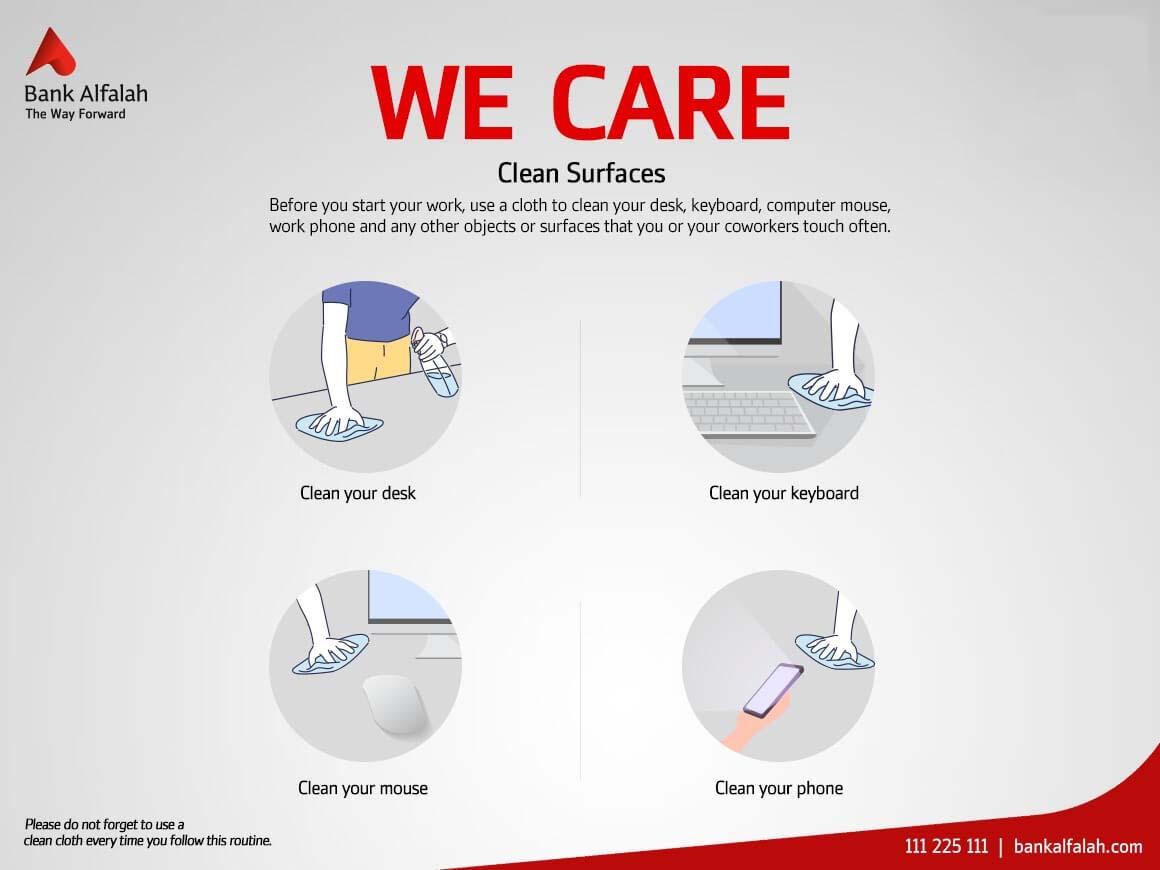 Bank Alfalah
The Way Forward

WE CARE

Clean Surfaces

Before you start your work, use a cloth to clean your desk, keyboard, computer mouse, work phone and any other objects or surfaces that you or your coworkers touch often.

Clean your desk

Clean your keyboard

Clean your mouse

Clean your phone

Please do not forget to use a clean cloth every time you follow this routine.

111 225 111 | bankalfalah.com